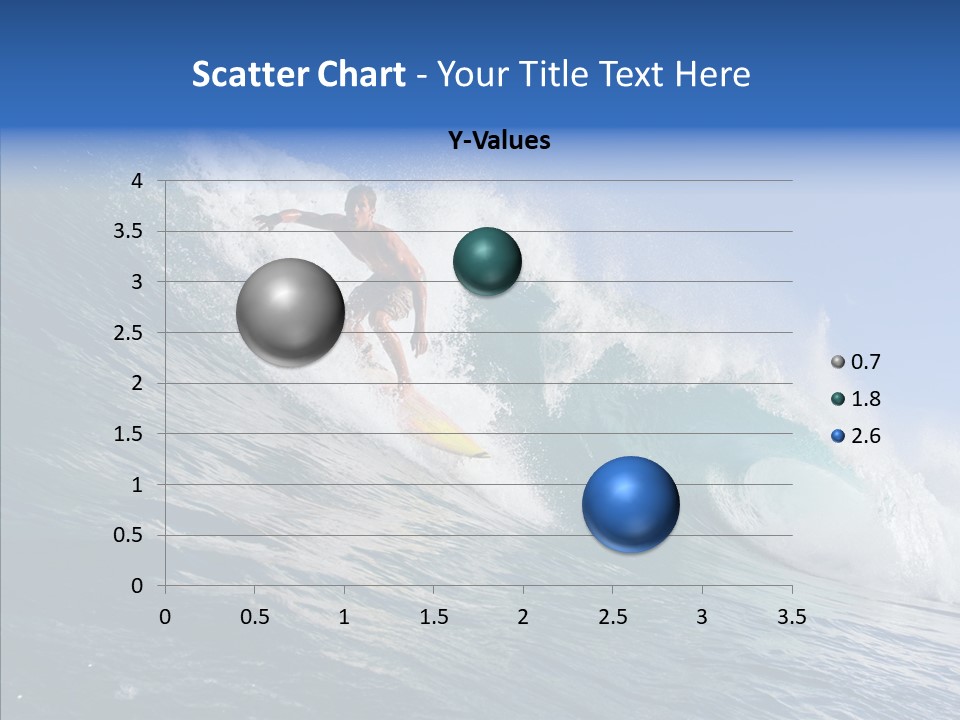 Scatter Chart - Your Title Text Here

Y-Values

4
3.5
3
2.5
2
1.5
1
0.5
0

0 0.5 1 1.5 2 2.5 3 3.5

0.7
1.8
2.6